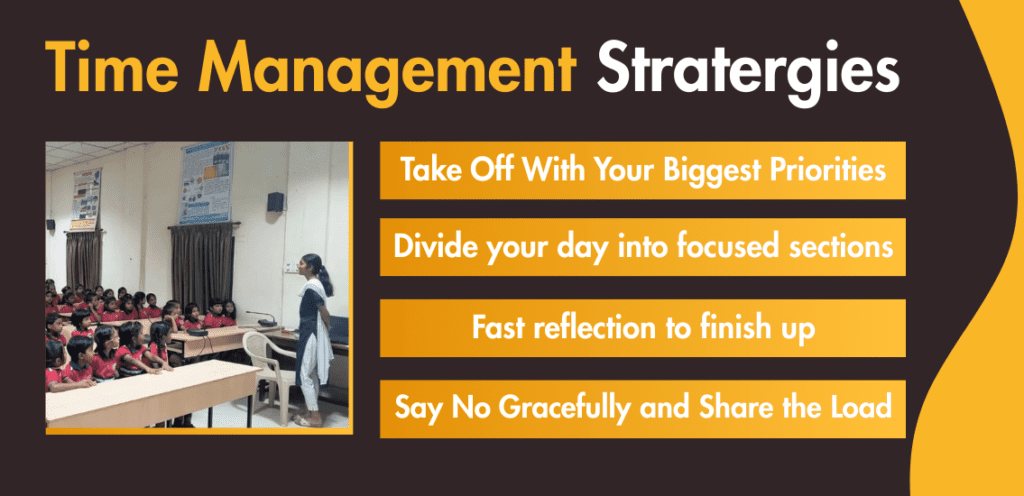 Time Management Stratergies

Take Off With Your Biggest Priorities

Divide your day into focused sections

Fast reflection to finish up

Say No Gracefully and Share the Load